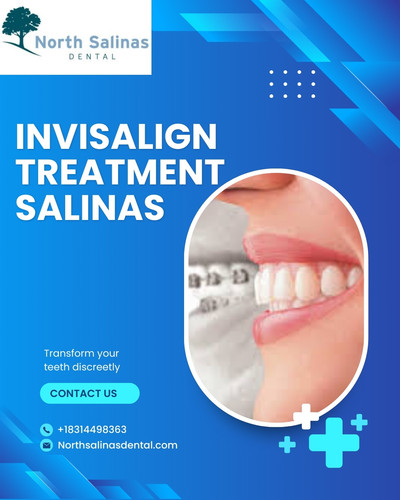 North Salinas
DENTAL

INVISALIGN TREATMENT SALINAS

Transform your teeth discreetly

CONTACT US

+18314498363
Northsalinasdental.com